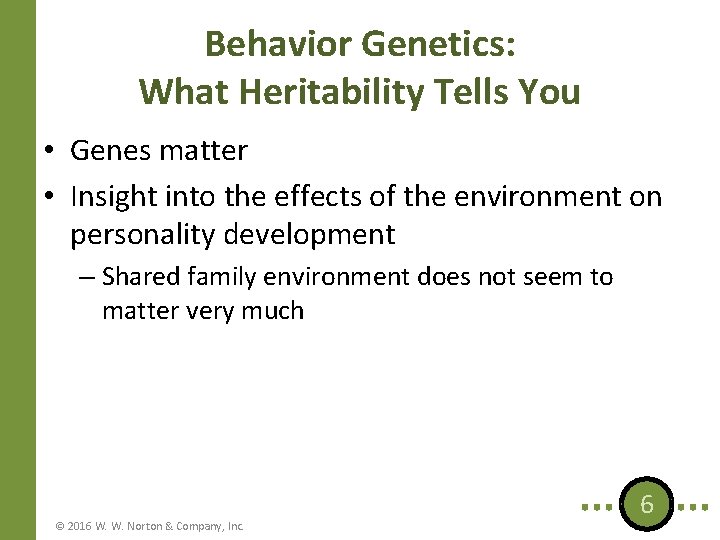 Behavior Genetics:
What Heritability Tells You

• Genes matter
• Insight into the effects of the environment on personality development
– Shared family environment does not seem to matter very much

© 2016 W. W. Norton & Company, Inc.

6